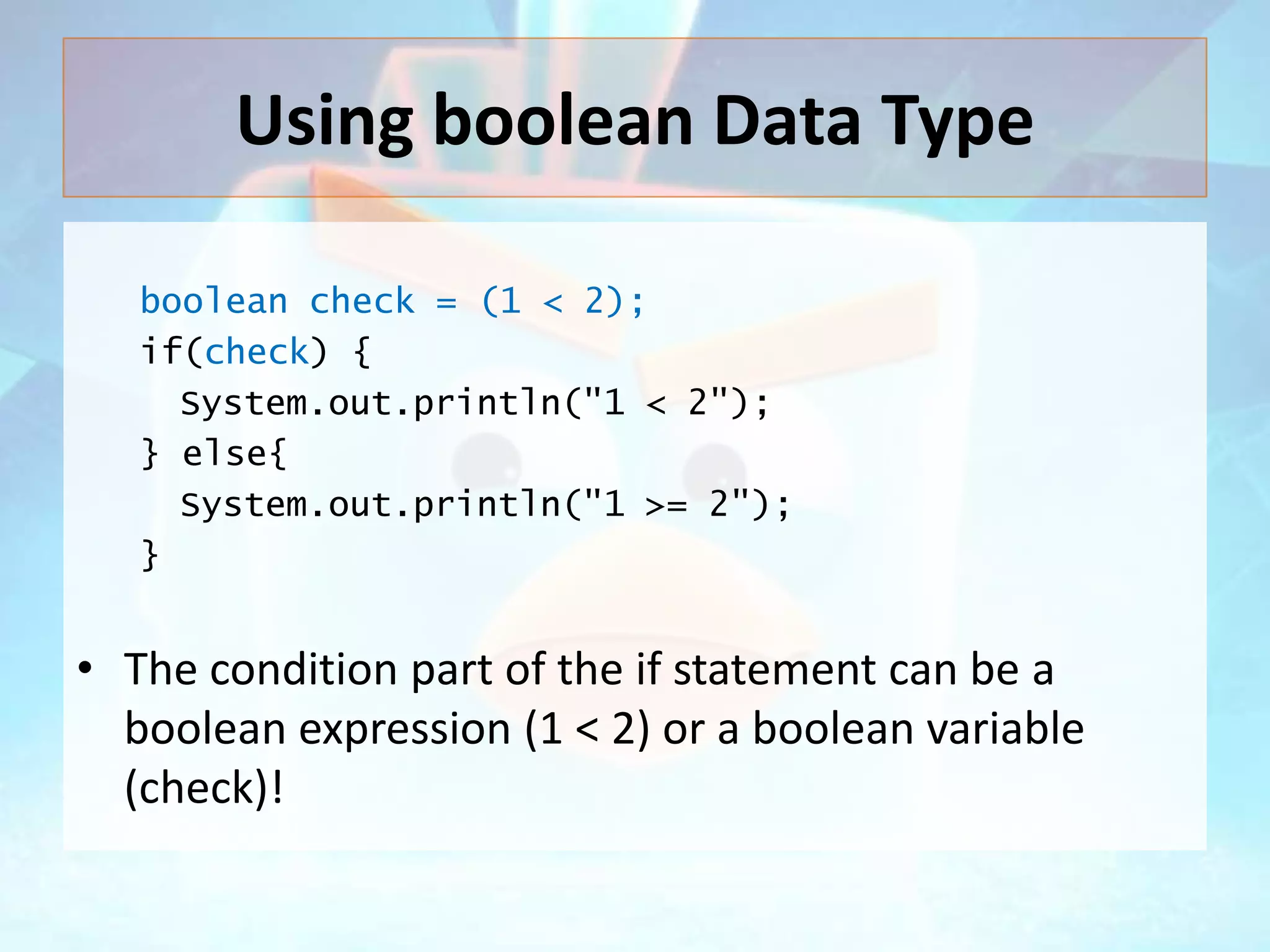 Using boolean Data Type

boolean check = (1 < 2);
if(check) {
  System.out.println("1 < 2");
} else{
  System.out.println("1 >= 2");
}

• The condition part of the if statement can be a boolean expression (1 < 2) or a boolean variable (check)!